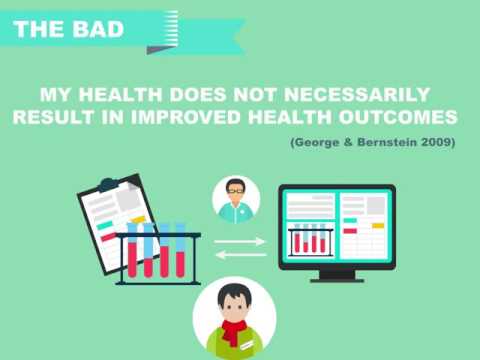 THE BAD

MY HEALTH DOES NOT NECESSARILY RESULT IN IMPROVED HEALTH OUTCOMES

(George & Bernstein 2009)